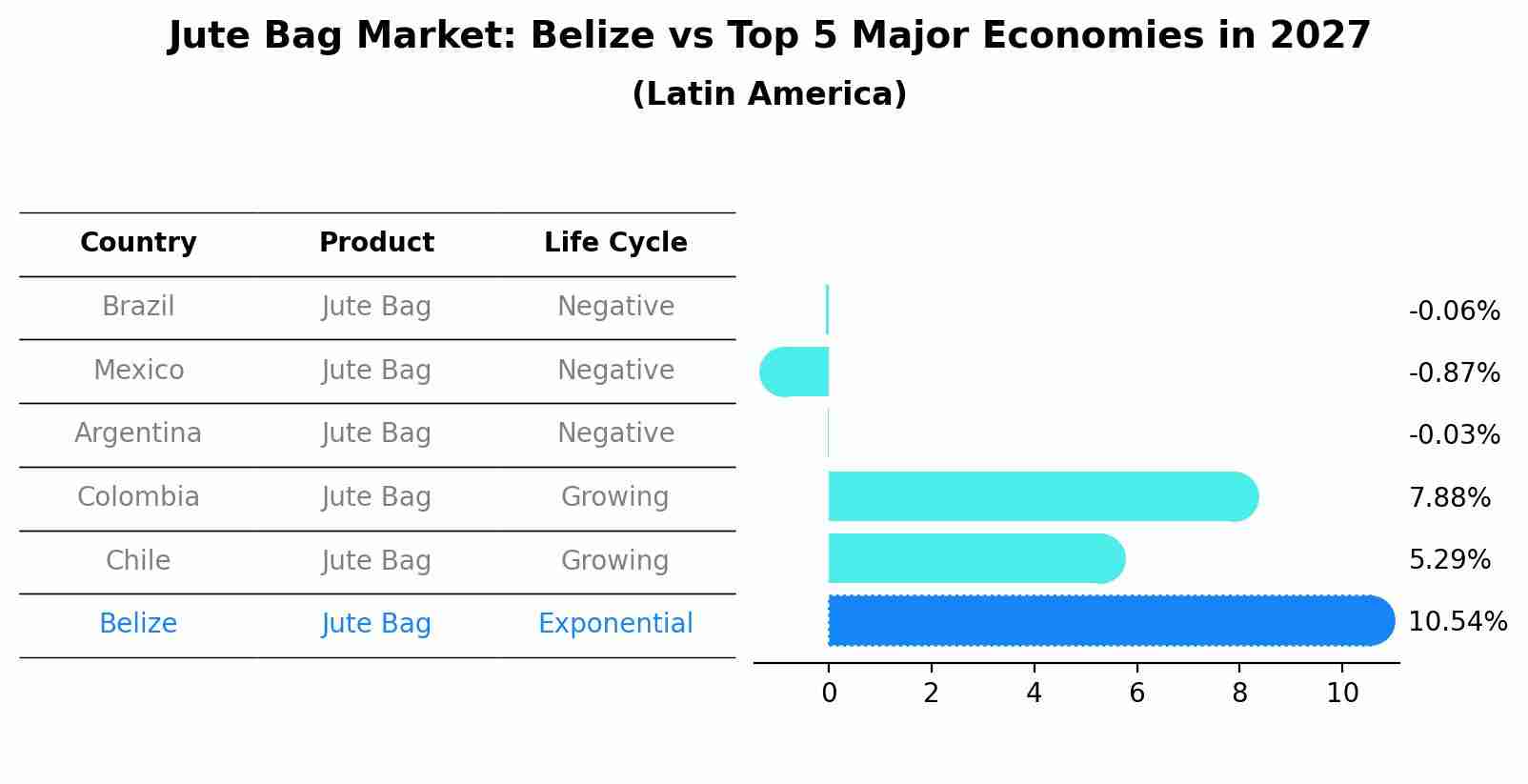 Jute Bag Market: Belize vs Top 5 Major Economies in 2027
(Latin America)

| Country | Product | Life Cycle |
|---|---|---|
| Brazil | Jute Bag | Negative |
| Mexico | Jute Bag | Negative |
| Argentina | Jute Bag | Negative |
| Colombia | Jute Bag | Growing |
| Chile | Jute Bag | Growing |
| Belize | Jute Bag | Exponential |

-0.06%
-0.87%
-0.03%
7.88%
5.29%
10.54%

0 2 4 6 8 10